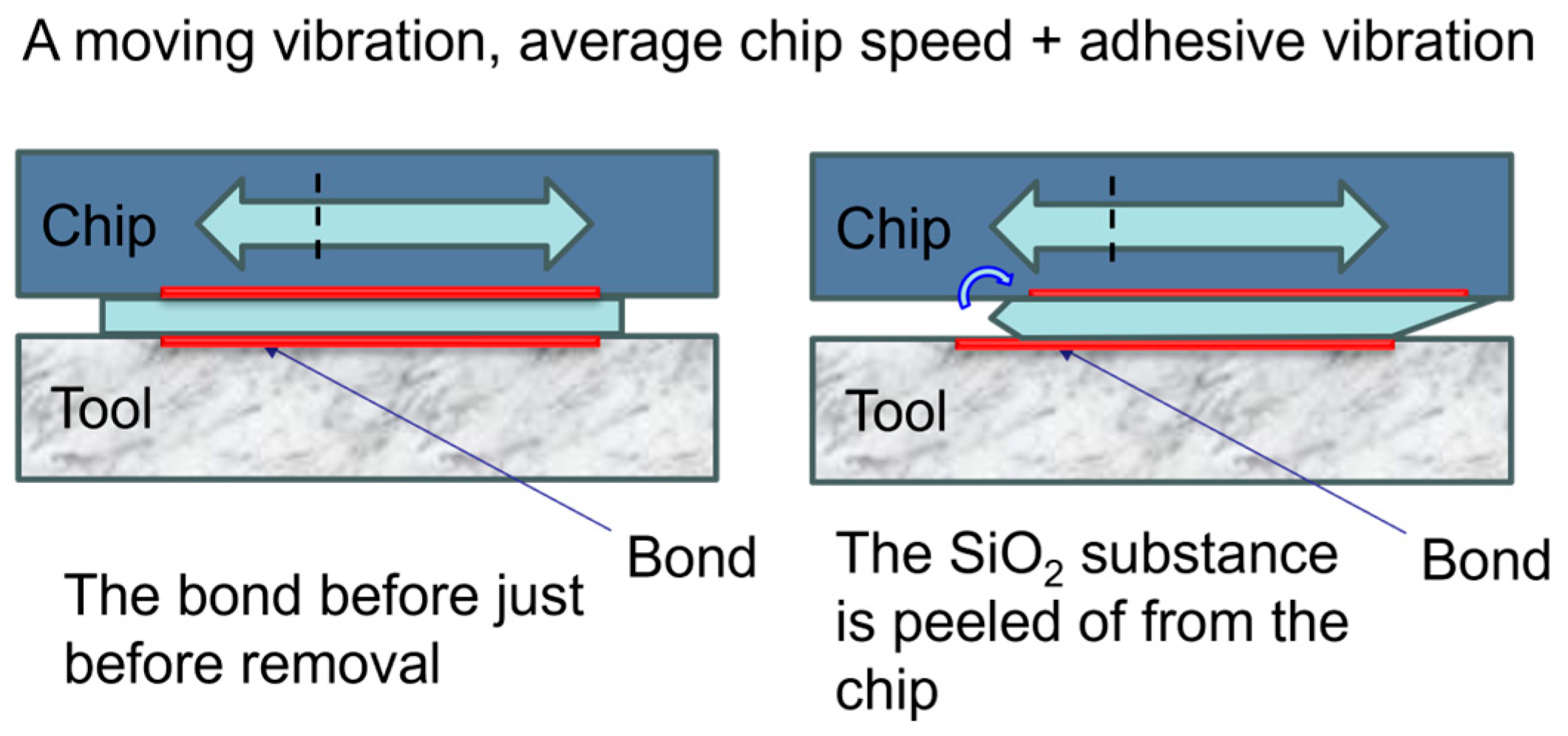 A moving vibration, average chip speed + adhesive vibration

Chip

Tool

Bond

The bond before just before removal

Chip

Tool

Bond

The $SiO_2$ substance is peeled of from the chip